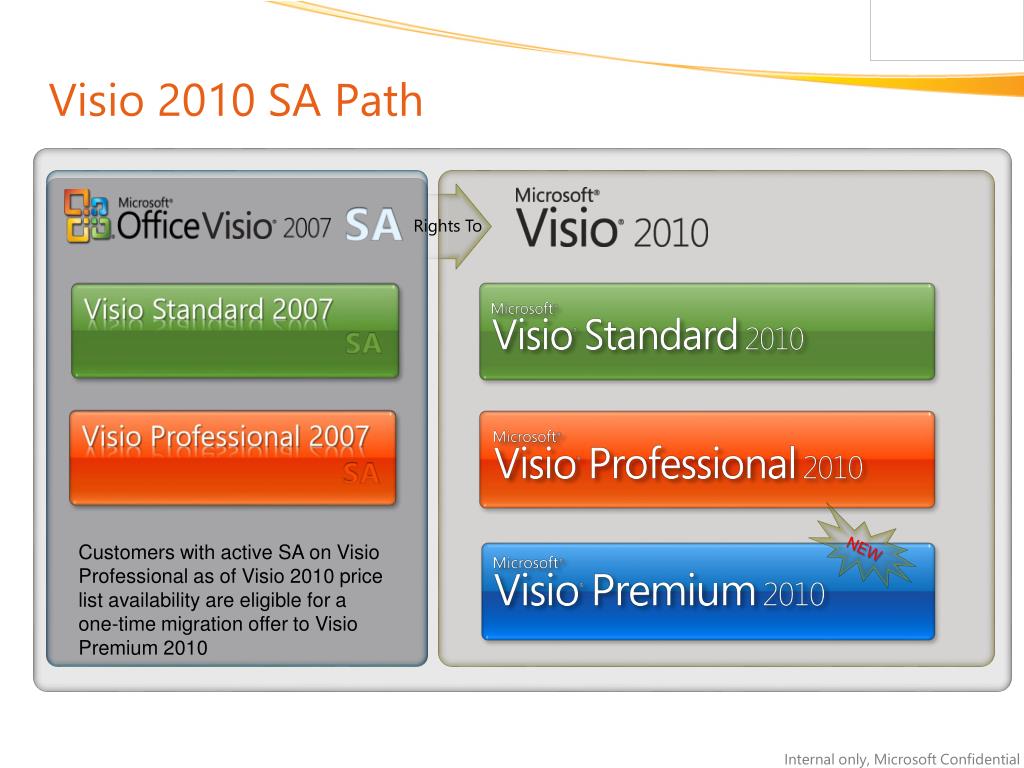 Visio 2010 SA Path

Microsoft® Office Visio® 2007 SA

Rights To

Microsoft® Visio® 2010

Visio Standard 2007
SA

Visio Professional 2007
SA

Customers with active SA on Visio Professional as of Visio 2010 price list availability are eligible for a one-time migration offer to Visio Premium 2010

Microsoft® Visio® Standard 2010

Microsoft® Visio® Professional 2010

NEW

Microsoft® Visio® Premium 2010

Internal only, Microsoft Confidential